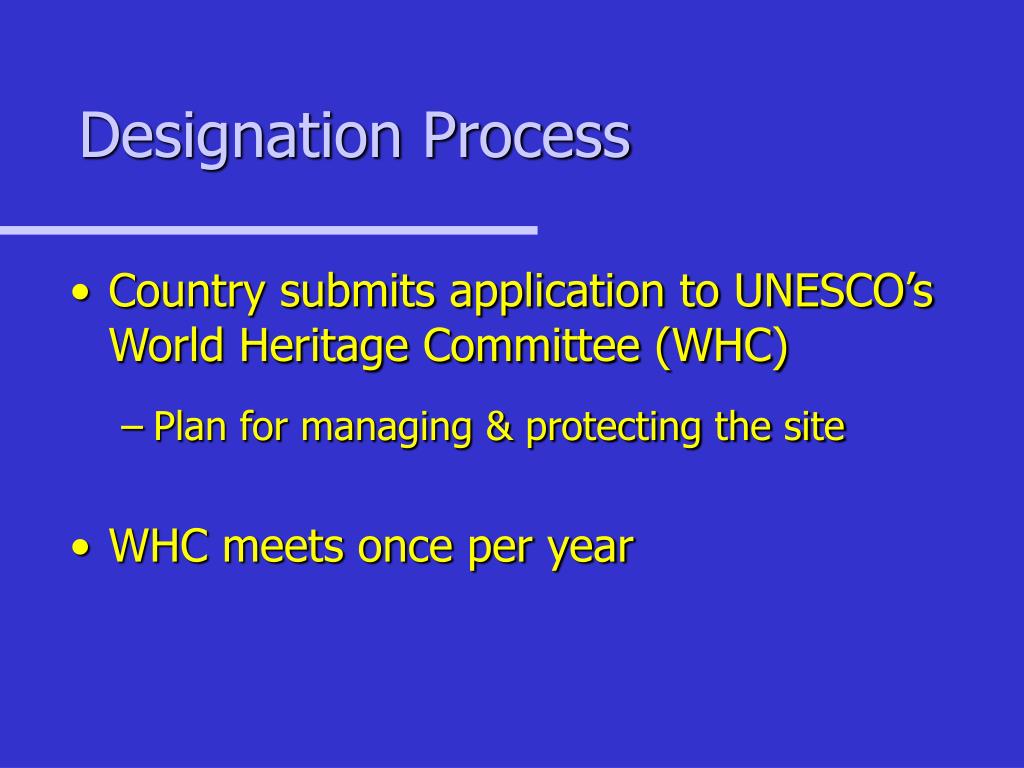 Designation Process

• Country submits application to UNESCO’s World Heritage Committee (WHC)

– Plan for managing & protecting the site

• WHC meets once per year